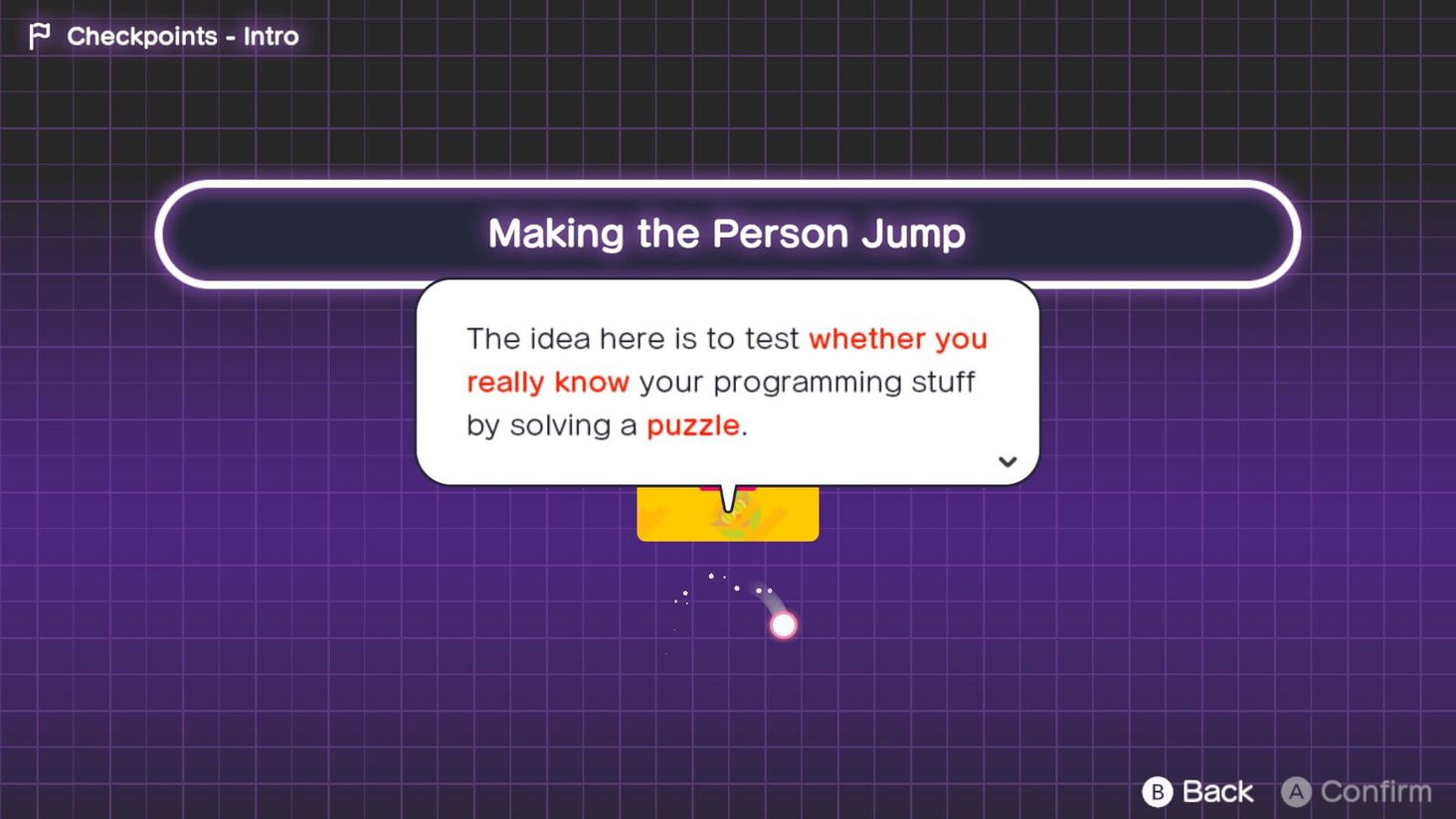 Checkpoints - Intro

Making the Person Jump

The idea here is to test whether you really know your programming stuff by solving a puzzle.

B Back A Confirm